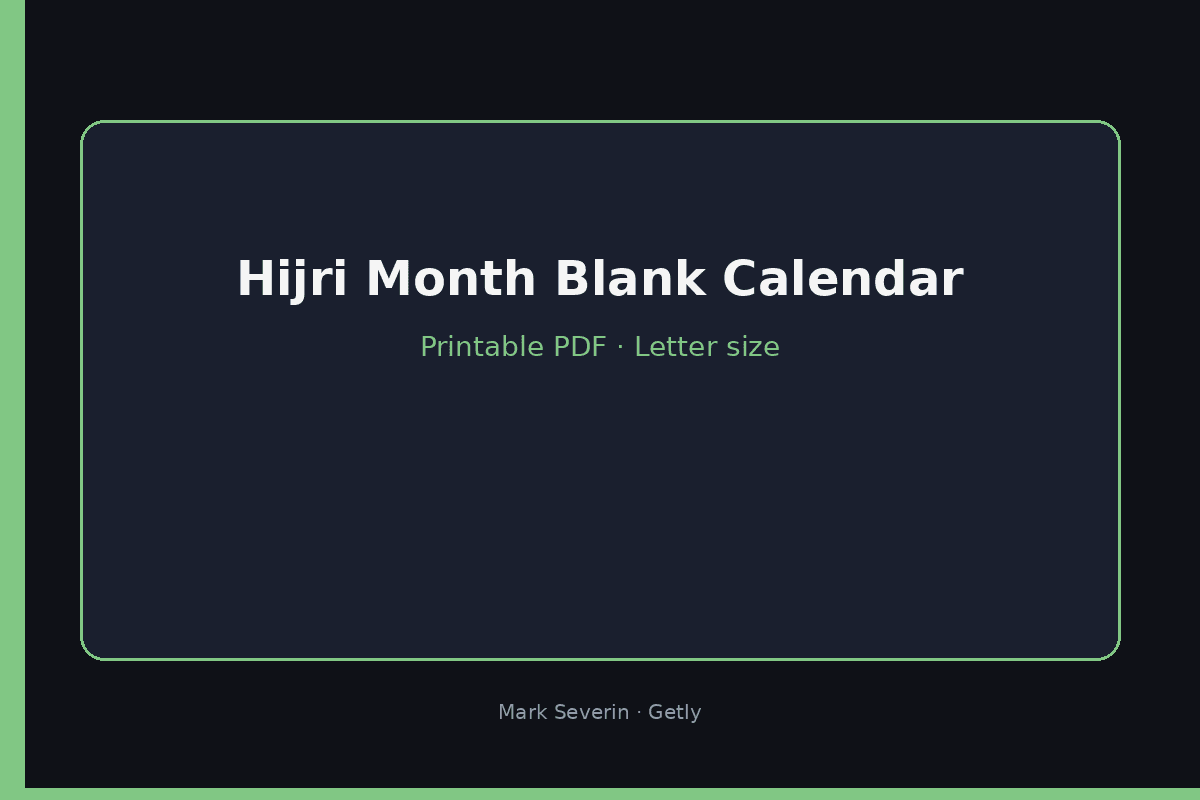 Hijri Month Blank Calendar

Printable PDF · Letter size

Mark Severin · Getly